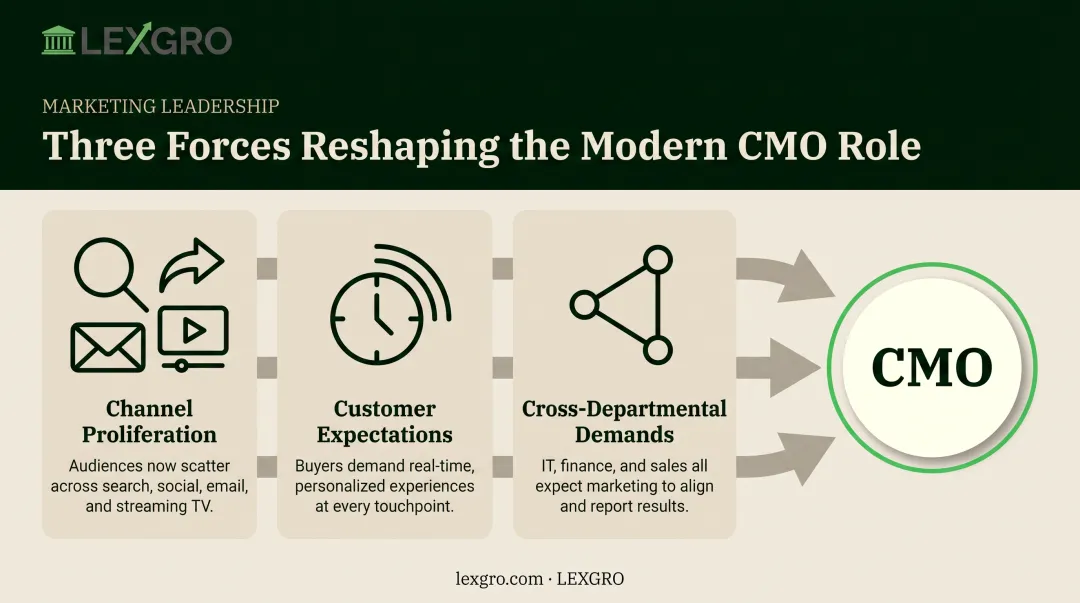 LEXGRO

MARKETING LEADERSHIP

Three Forces Reshaping the Modern CMO Role

Channel Proliferation

Audiences now scatter across search, social, email, and streaming TV.

Customer Expectations

Buyers demand real-time, personalized experiences at every touchpoint.

Cross-Departmental Demands

IT, finance, and sales all expect marketing to align and report results.

CMO

lexgro.com · LEXGRO